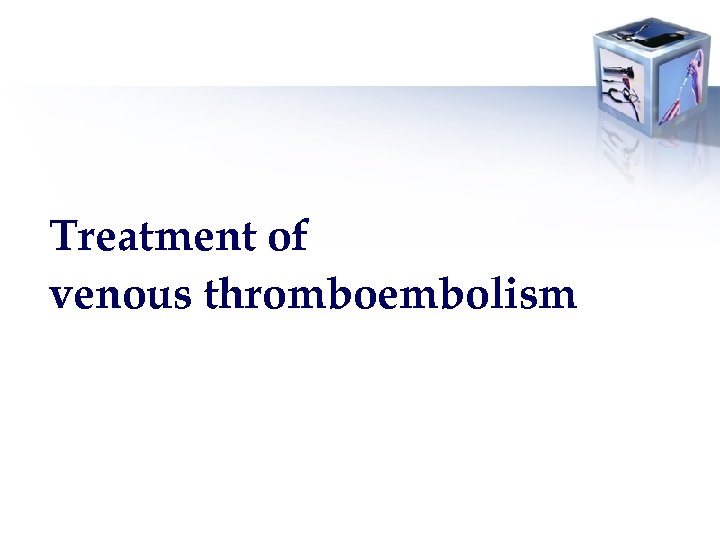 Treatment of
venous thromboembolism